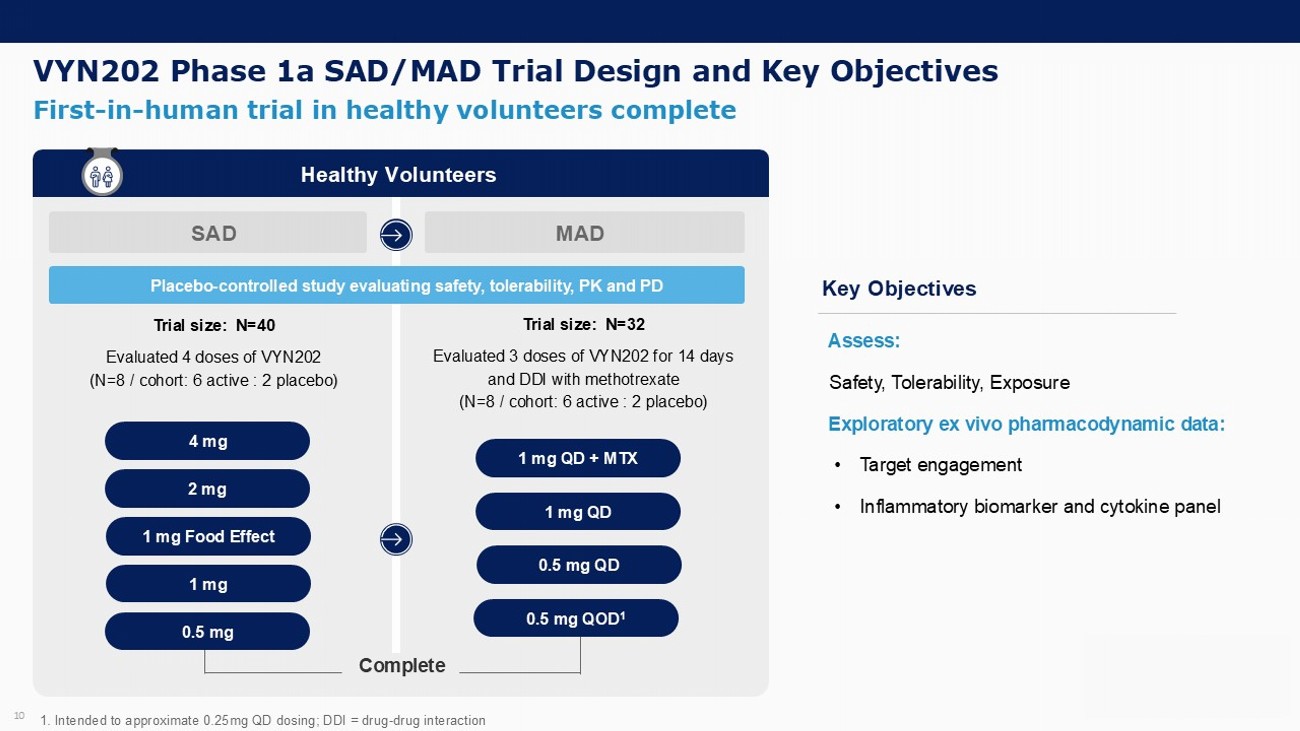 VYN202 Phase 1a SAD/MAD Trial Design and Key Objectives
First-in-human trial in healthy volunteers complete

Healthy Volunteers

SAD

MAD

Placebo-controlled study evaluating safety, tolerability, PK and PD

Trial size: N=40

Evaluated 4 doses of VYN202 (N=8 / cohort: 6 active : 2 placebo)

4 mg

2 mg

1 mg Food Effect

1 mg

0.5 mg

Trial size: N=32

Evaluated 3 doses of VYN202 for 14 days and DDI with methotrexate (N=8 / cohort: 6 active : 2 placebo)

1 mg QD + MTX

1 mg QD

0.5 mg QD

0.5 mg QOD$^1$

Complete

Key Objectives

Assess:

Safety, Tolerability, Exposure

Exploratory ex vivo pharmacodynamic data:

• Target engagement

• Inflammatory biomarker and cytokine panel

10

1. Intended to approximate 0.25mg QD dosing; DDI = drug-drug interaction